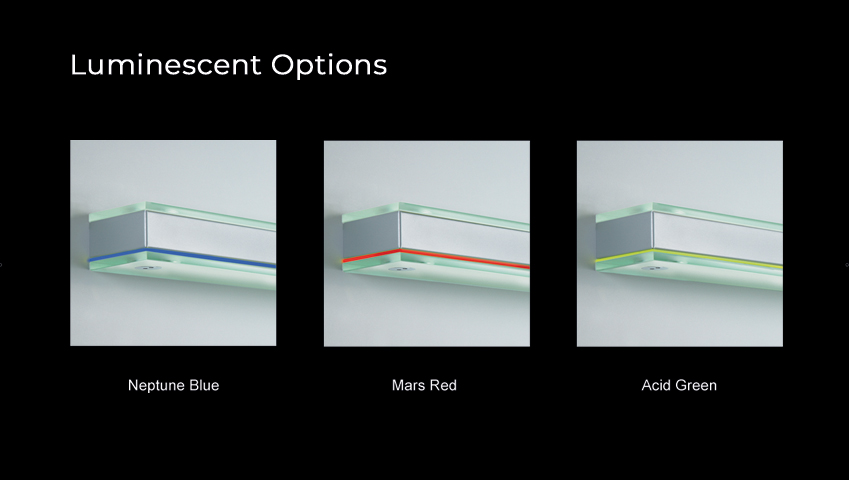 Luminescent Options

Neptune Blue

Mars Red

Acid Green